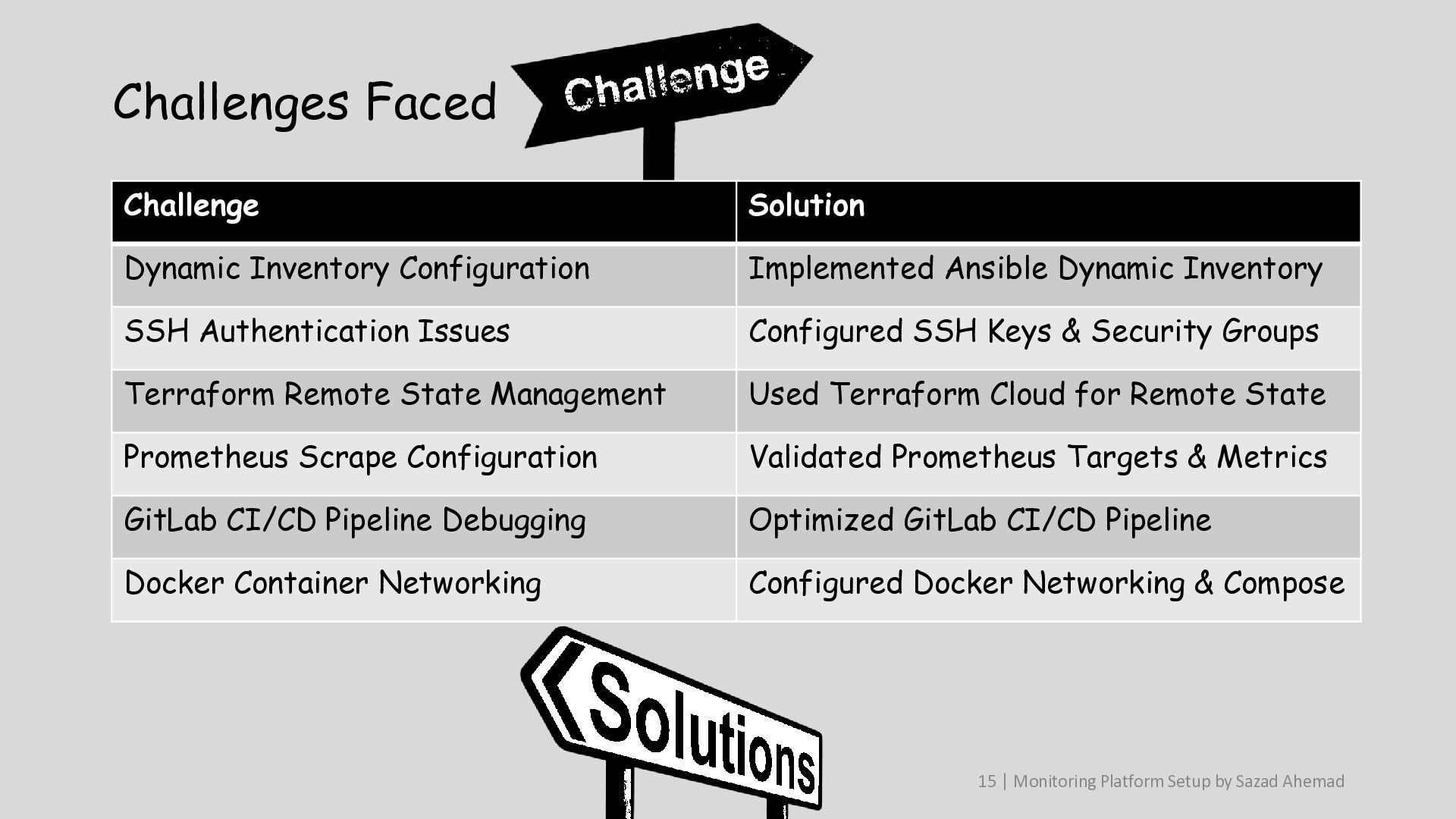 Challenges Faced

Challenge

| Challenge | Solution |
|---|---|
| Dynamic Inventory Configuration | Implemented Ansible Dynamic Inventory |
| SSH Authentication Issues | Configured SSH Keys & Security Groups |
| Terraform Remote State Management | Used Terraform Cloud for Remote State |
| Prometheus Scrape Configuration | Validated Prometheus Targets & Metrics |
| GitLab CI/CD Pipeline Debugging | Optimized GitLab CI/CD Pipeline |
| Docker Container Networking | Configured Docker Networking & Compose |

Solutions

15 | Monitoring Platform Setup by Sazad Ahemad